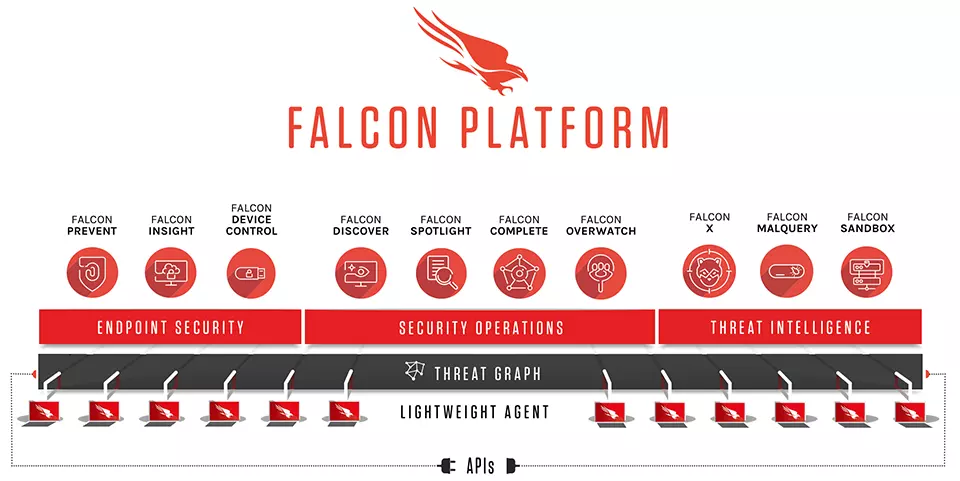 FALCON PLATFORM

FALCON PREVENT

FALCON INSIGHT

FALCON DEVICE CONTROL

FALCON DISCOVER

FALCON SPOTLIGHT

FALCON COMPLETE

FALCON OVERWATCH

FALCON X

FALCON MALQUERY

FALCON SANDBOX

ENDPOINT SECURITY

SECURITY OPERATIONS

THREAT INTELLIGENCE

THREAT GRAPH

LIGHTWEIGHT AGENT

APIs